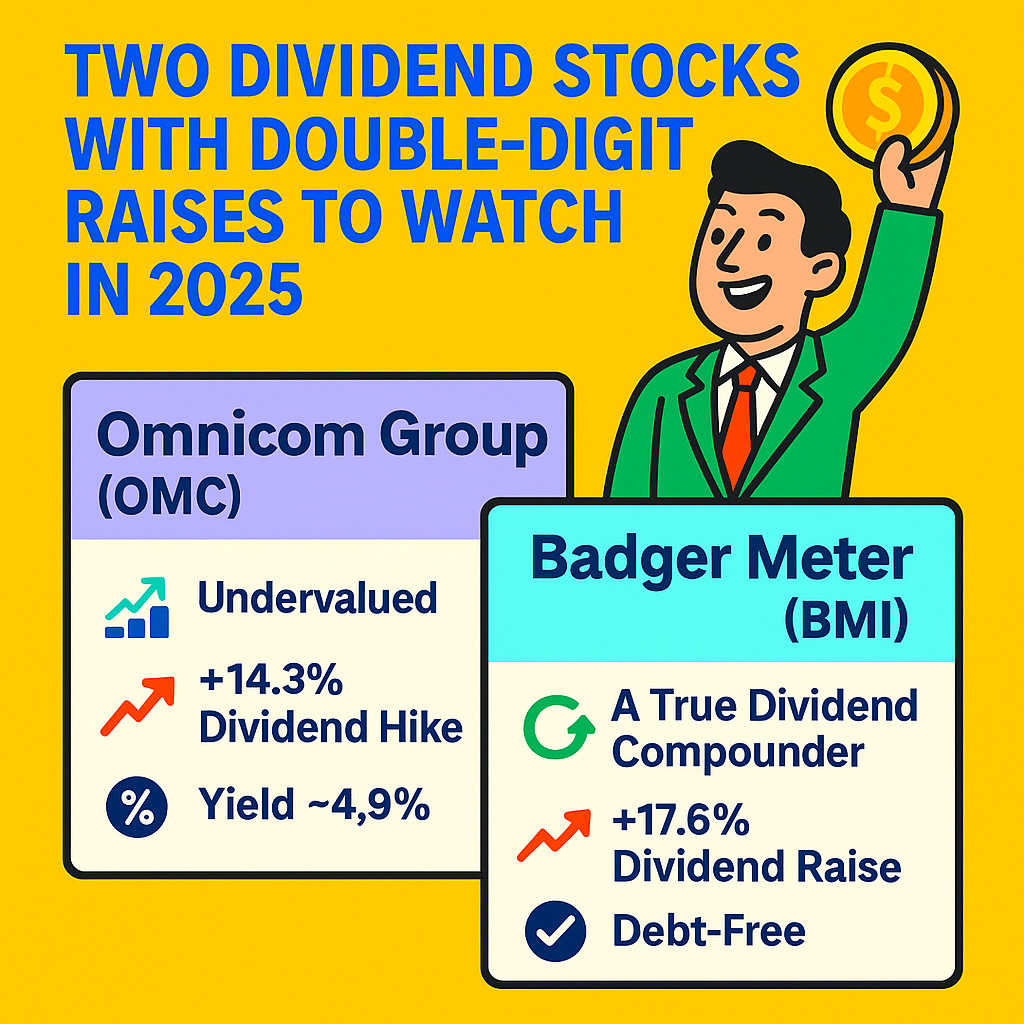 TWO DIVIDEND STOCKS WITH DOUBLE-DIGIT RAISES TO WATCH IN 2025

$

Omnicom Group (OMC)

Undervalued

+14.3% Dividend Hike

%

Yield ~4,9%

Badger Meter (BMI)

A True Dividend Compounder

+17.6% Dividend Raise

Debt-Free